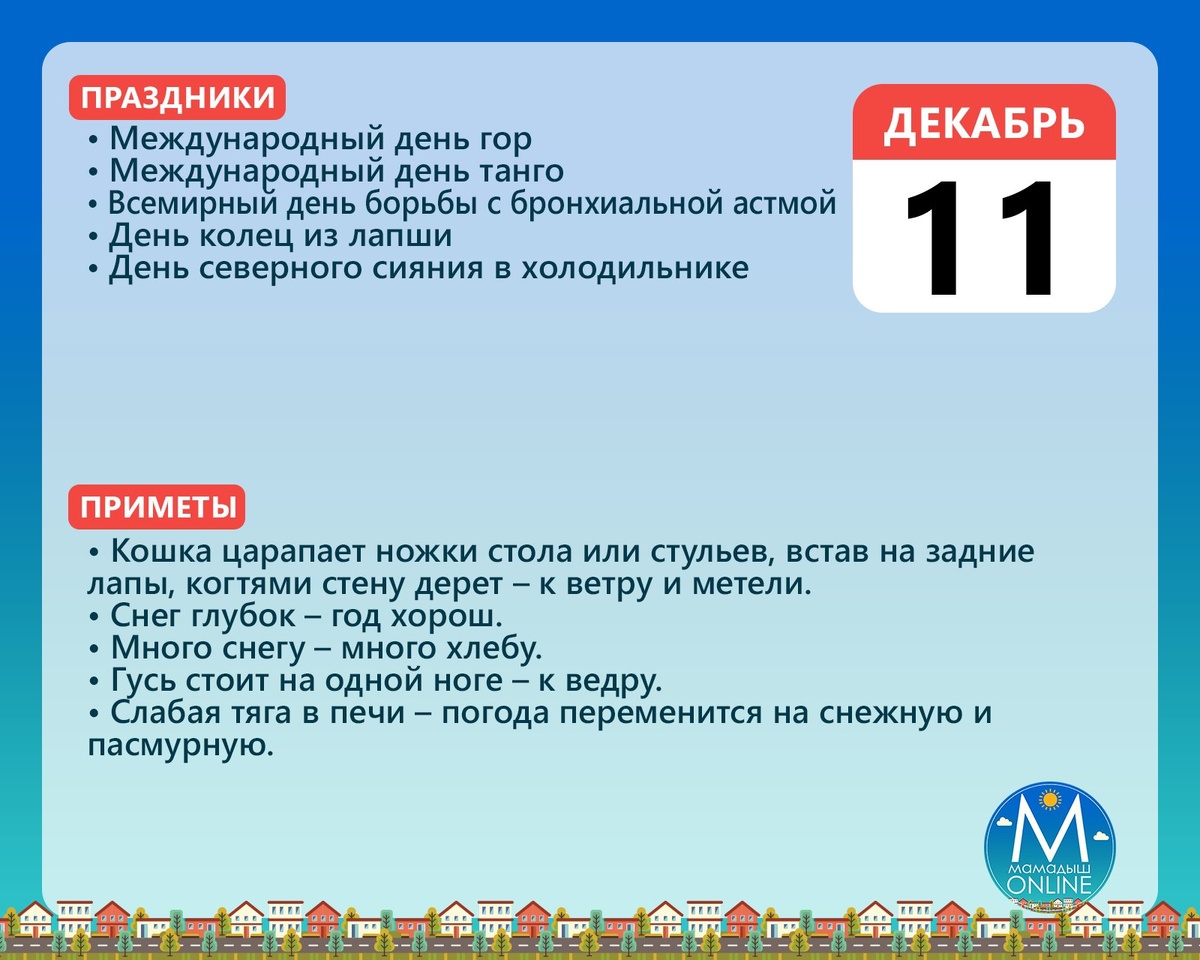 ПРАЗДНИКИ

• Международный день гор
• Международный день танго
• Всемирный день борьбы с бронхиальной астмой
• День колец из лапши
• День северного сияния в холодильнике

ДЕКАБРЬ
11

ПРИМЕТЫ

• Кошка царапает ножки стола или стульев, встав на задние лапы, когтями стену дерет – к ветру и метели.
• Снег глубок – год хорош.
• Много снегу – много хлебу.
• Гусь стоит на одной ноге – к ведру.
• Слабая тяга в печи – погода переменится на снежную и пасмурную.

М
МАМАДЫШ
ONLINE